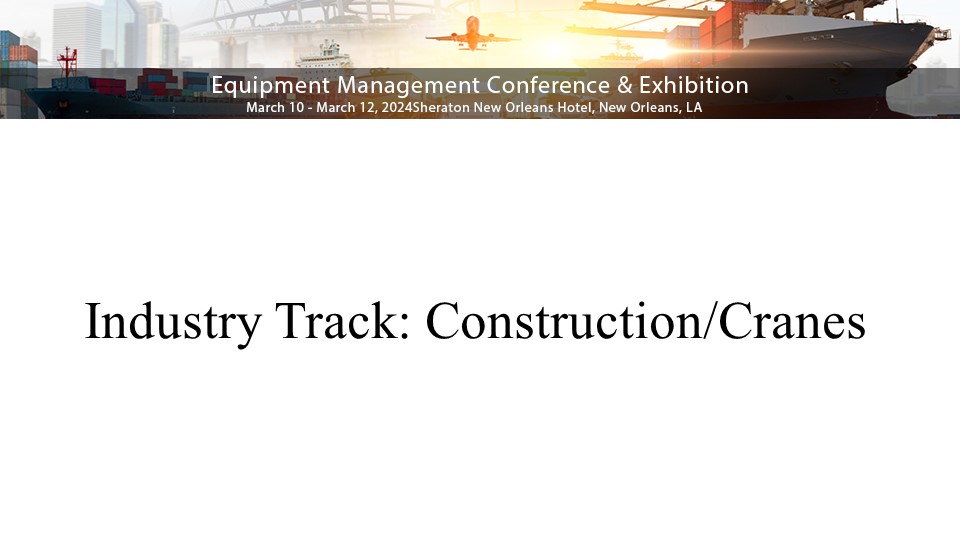 Equipment Management Conference & Exhibition
March 10 - March 12, 2024Sheraton New Orleans Hotel, New Orleans, LA

Industry Track: Construction/Cranes